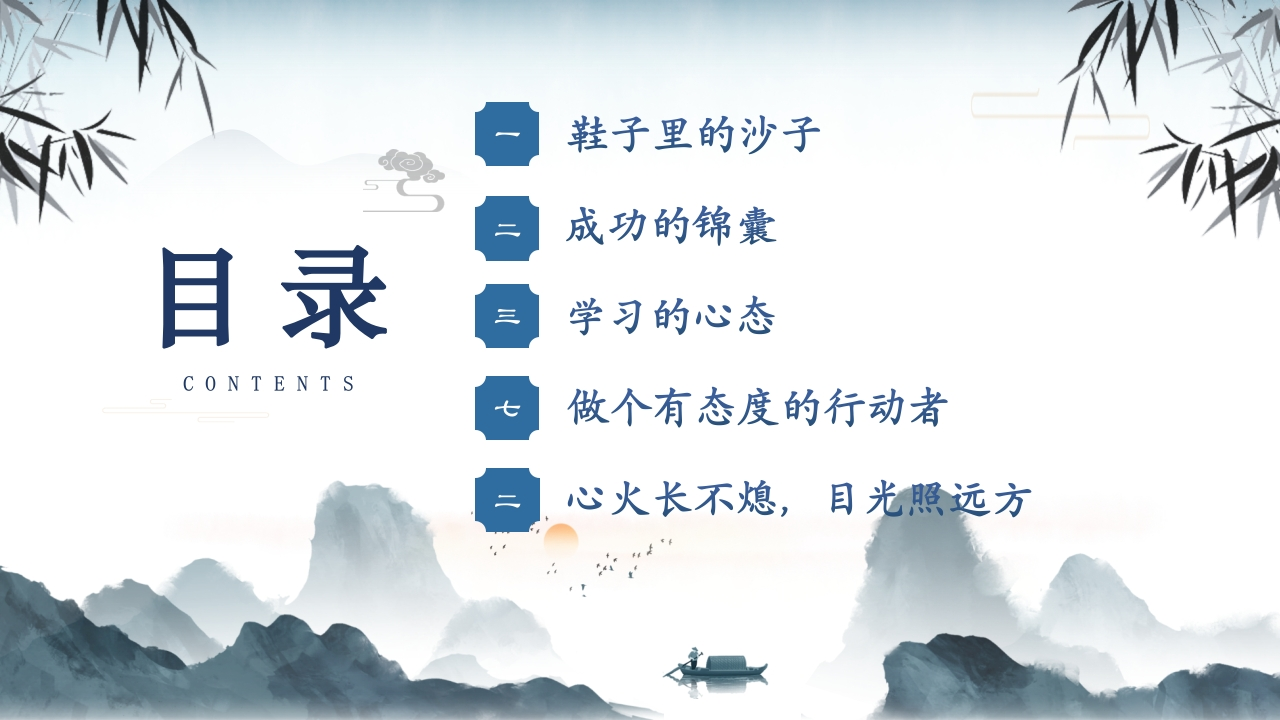 目录
CONTENTS

一 鞋子里的沙子

二 成功的锦囊

三 学习的心态

七 做个有态度的行动者

二 心火长不熄，目光照远方